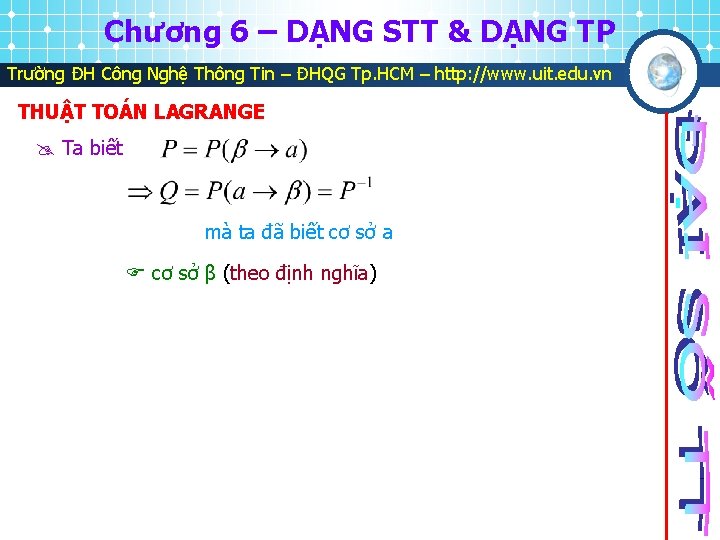 Chương 6 – DẠNG STT & DẠNG TP

Trường ĐH Công Nghệ Thông Tin – ĐHQG Tp.HCM – http://www.uit.edu.vn

THUẬT TOÁN LAGRANGE

Ta biết $P = P(\beta \to a)$

$\Rightarrow Q = P(a \to \beta) = P^{-1}$

mà ta đã biết cơ sở a

cơ sở β (theo định nghĩa)

ĐẠI SỐ TT